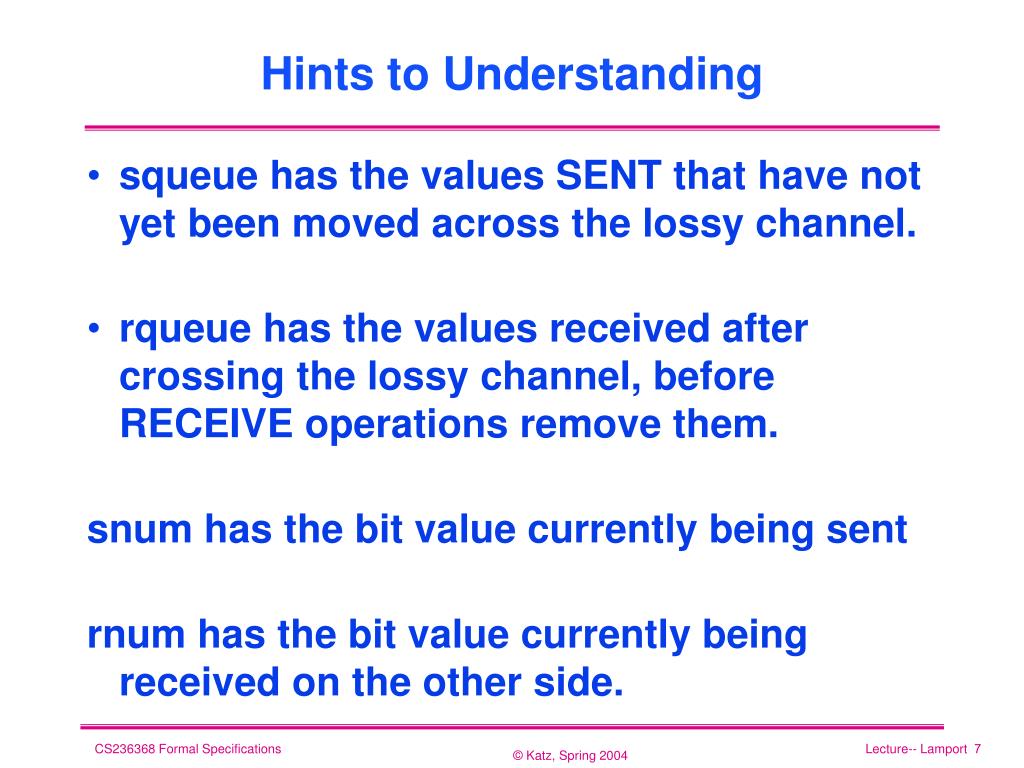 Hints to Understanding

• squeue has the values SENT that have not yet been moved across the lossy channel.

• rqueue has the values received after crossing the lossy channel, before RECEIVE operations remove them.

snum has the bit value currently being sent

rnum has the bit value currently being received on the other side.

CS236368 Formal Specifications

© Katz, Spring 2004

Lecture-- Lamport 7